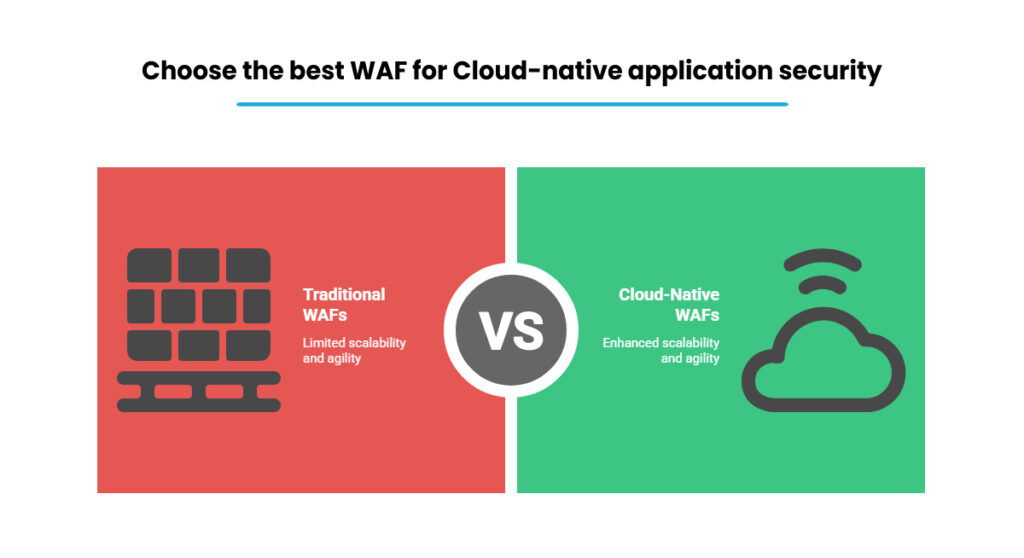 Choose the best WAF for Cloud-native application security

Traditional WAFs

Limited scalability and agility

VS

Cloud-Native WAFs

Enhanced scalability and agility